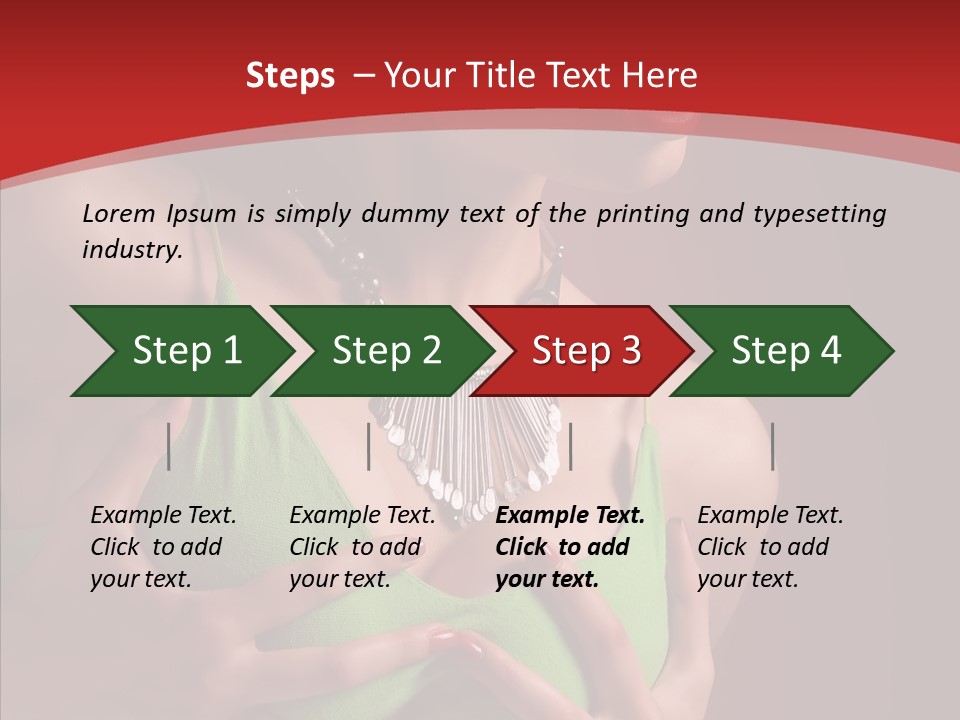 Steps – Your Title Text Here

Lorem Ipsum is simply dummy text of the printing and typesetting industry.

Step 1

Step 2

Step 3

Step 4

Example Text. Click to add your text.

Example Text. Click to add your text.

Example Text. Click to add your text.

Example Text. Click to add your text.